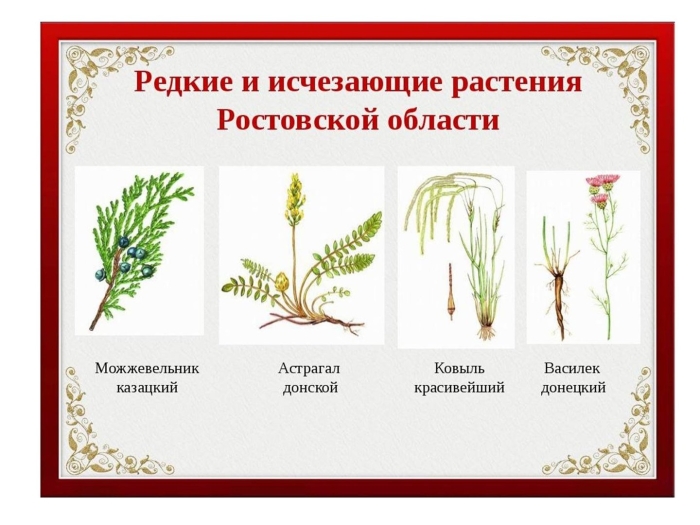 Редкие и исчезающие растения Ростовской области

Можжевельник казацкий

Астрагал донской

Ковыль красивейший

Василек донецкий